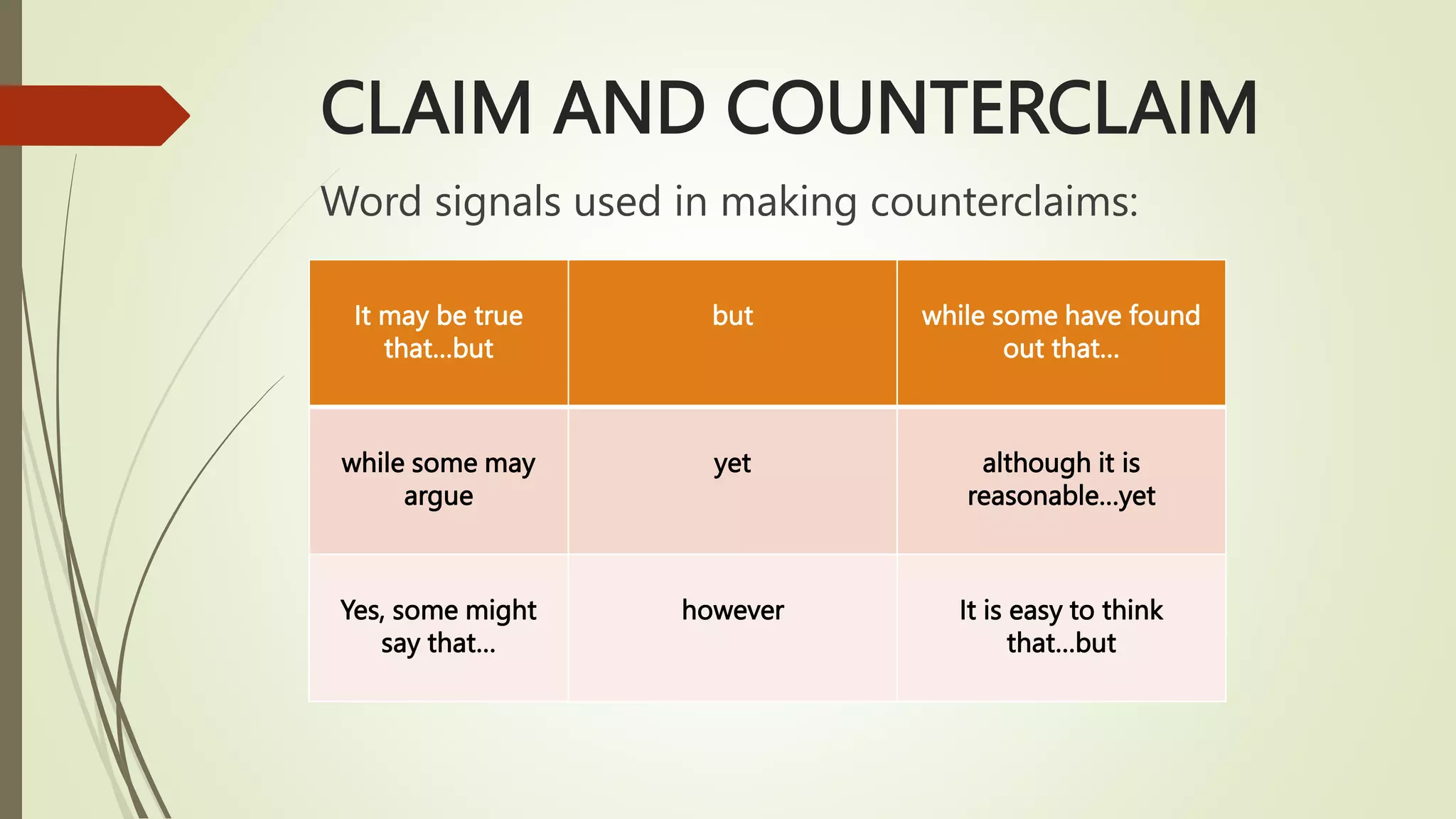 CLAIM AND COUNTERCLAIM

Word signals used in making counterclaims:

| It may be true that…but | but | while some have found out that… |
|---|---|---|
| while some may argue | yet | although it is reasonable…yet |
| Yes, some might say that… | however | It is easy to think that…but |